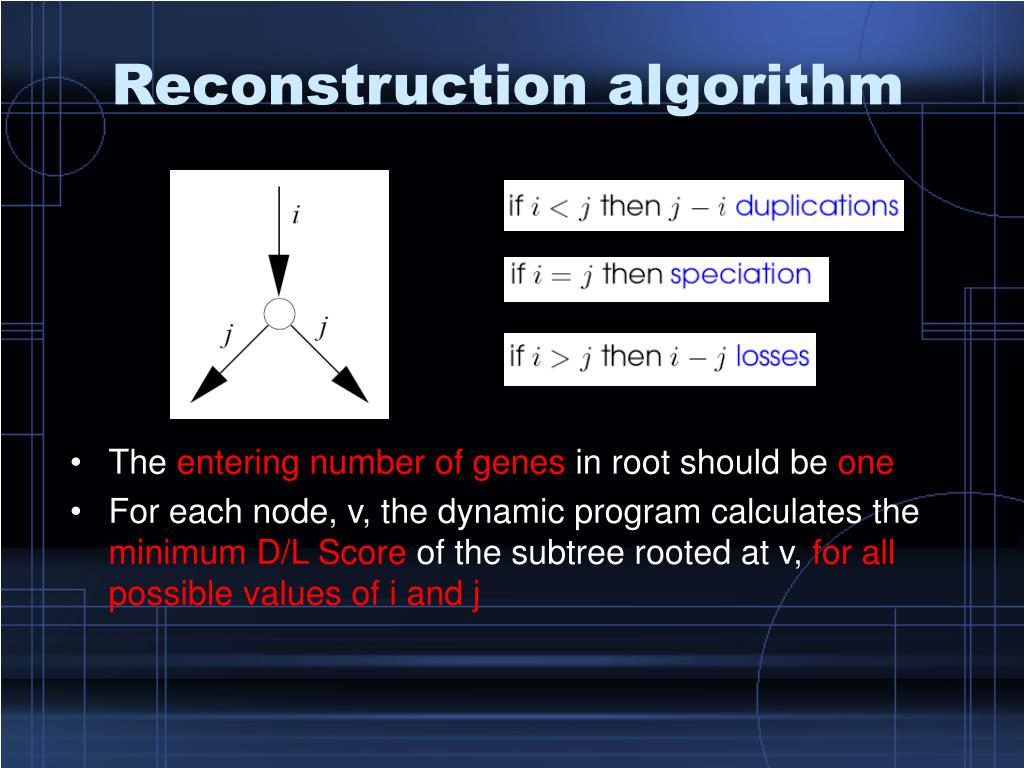 Reconstruction algorithm

$i$

$j$ $j$

if $i < j$ then $j - i$ duplications

if $i = j$ then speciation

if $i > j$ then $i - j$ losses

• The entering number of genes in root should be one

• For each node, v, the dynamic program calculates the minimum D/L Score of the subtree rooted at v, for all possible values of i and j